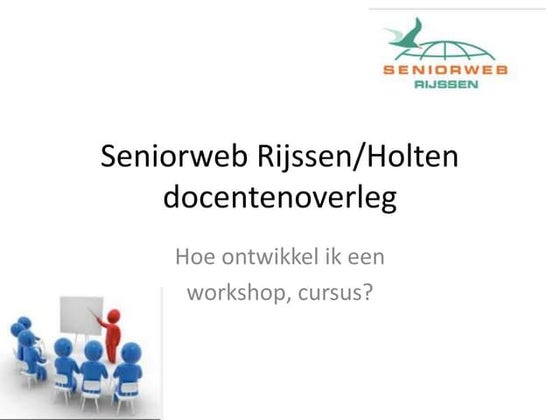 SENIORWEB
RIJSSEN

Seniorweb Rijssen/Holten docentenoverleg

Hoe ontwikkel ik een workshop, cursus?